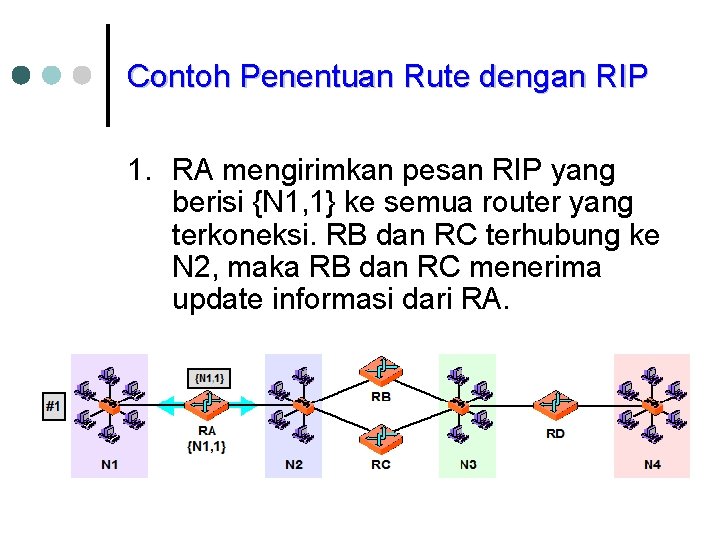 Contoh Penentuan Rute dengan RIP

1. RA mengirimkan pesan RIP yang berisi {N1,1} ke semua router yang terkoneksi. RB dan RC terhubung ke N2, maka RB dan RC menerima update informasi dari RA.

#1

{N1,1}

RA
{N1,1}

RB

RC

RD

N1

N2

N3

N4